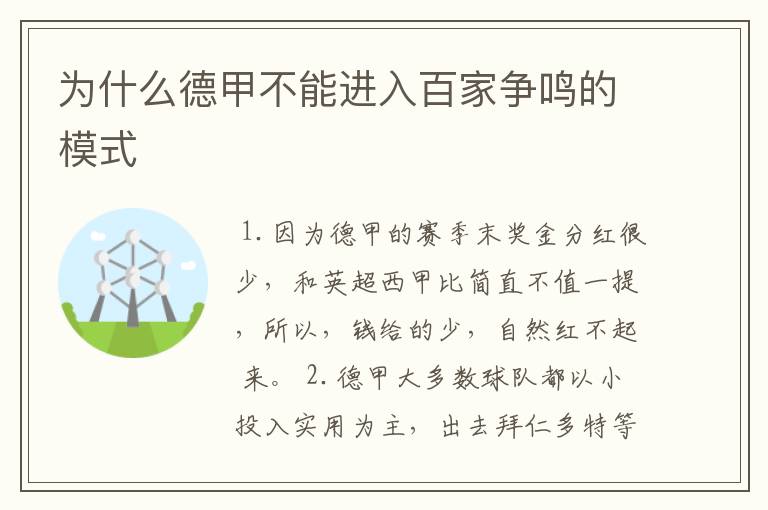 为什么德甲不能进入百家争鸣的模式

1. 因为德甲的赛季末奖金分红很少，和英超西甲比简直不值一提，所以，钱给的少，自然红不起来。 2. 德甲大多数球队都以小投入实用为主，出去拜仁多特等